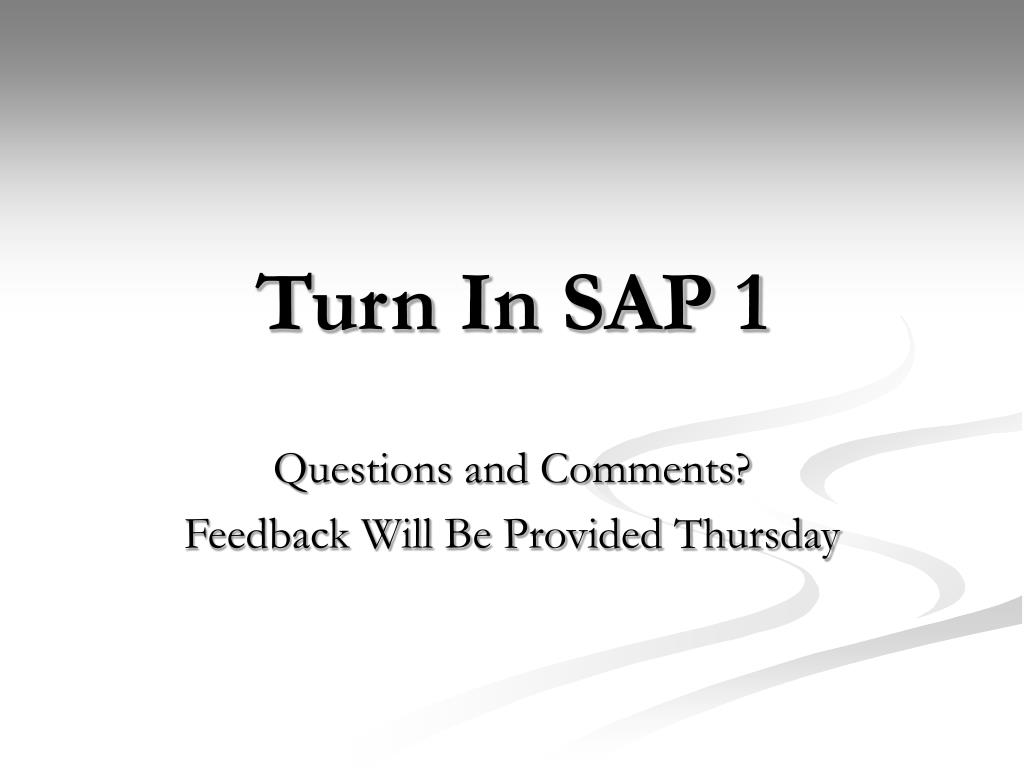 Turn In SAP 1

Questions and Comments?
Feedback Will Be Provided Thursday